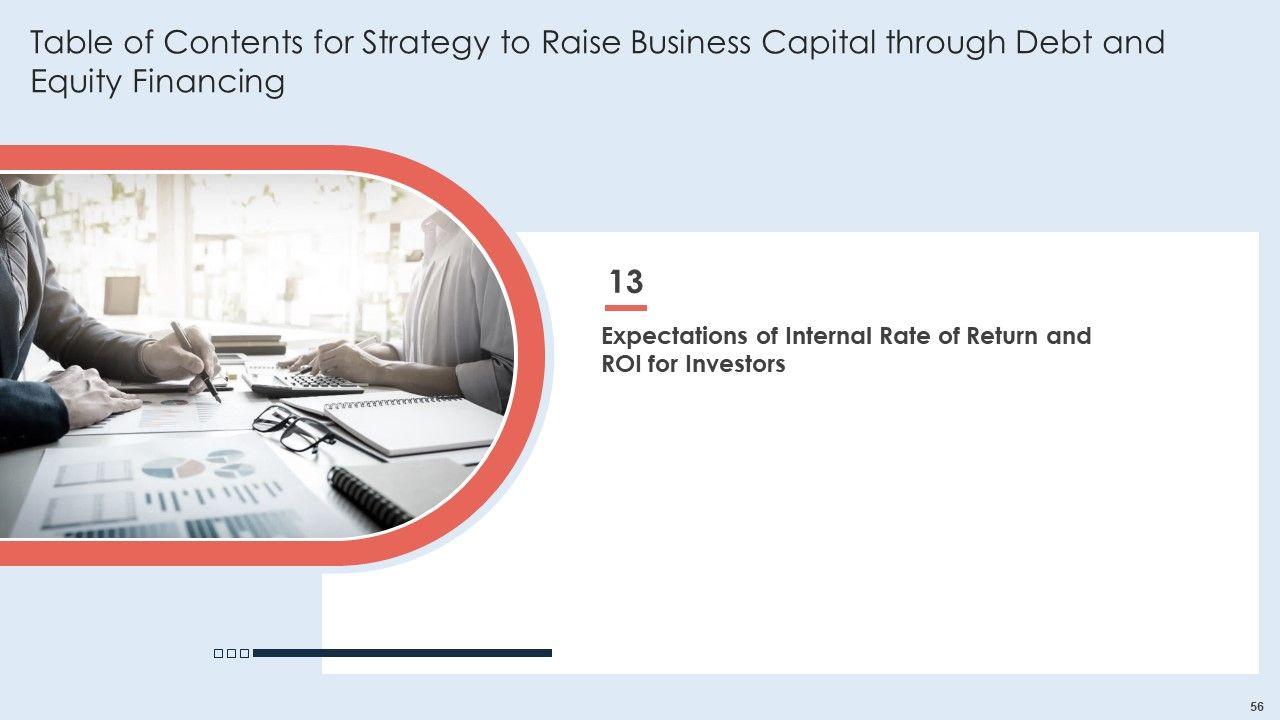 Table of Contents for Strategy to Raise Business Capital through Debt and Equity Financing

13

Expectations of Internal Rate of Return and ROI for Investors

56